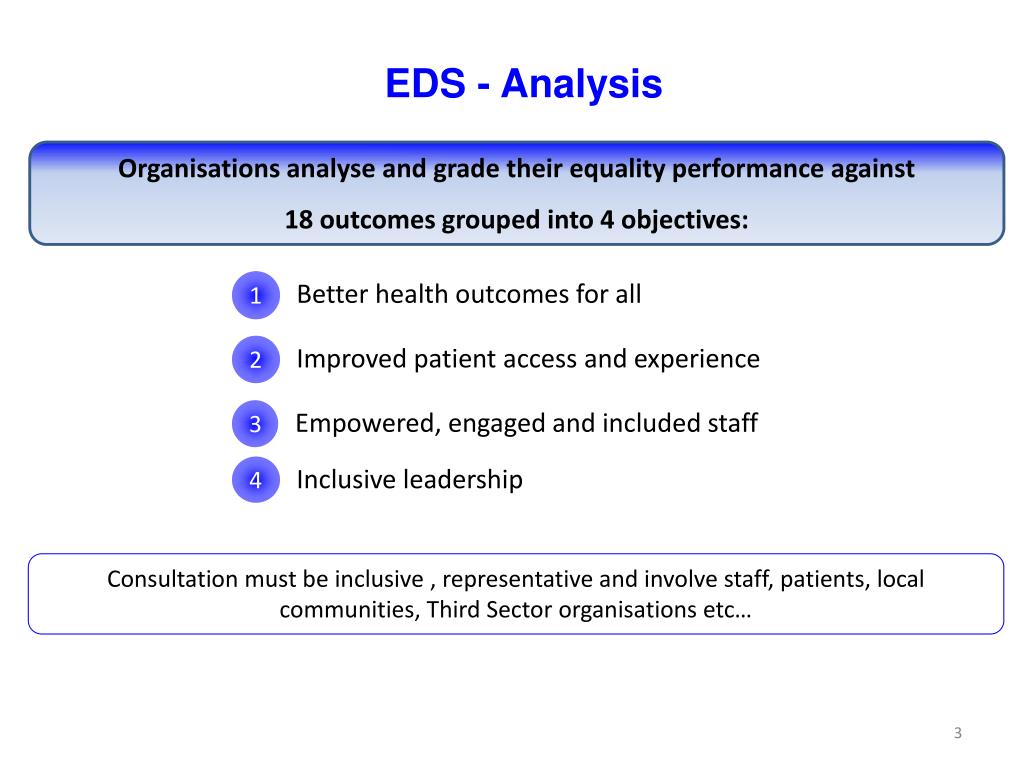 EDS - Analysis

Organisations analyse and grade their equality performance against 18 outcomes grouped into 4 objectives:

1 Better health outcomes for all

2 Improved patient access and experience

3 Empowered, engaged and included staff

4 Inclusive leadership

Consultation must be inclusive , representative and involve staff, patients, local communities, Third Sector organisations etc…

3